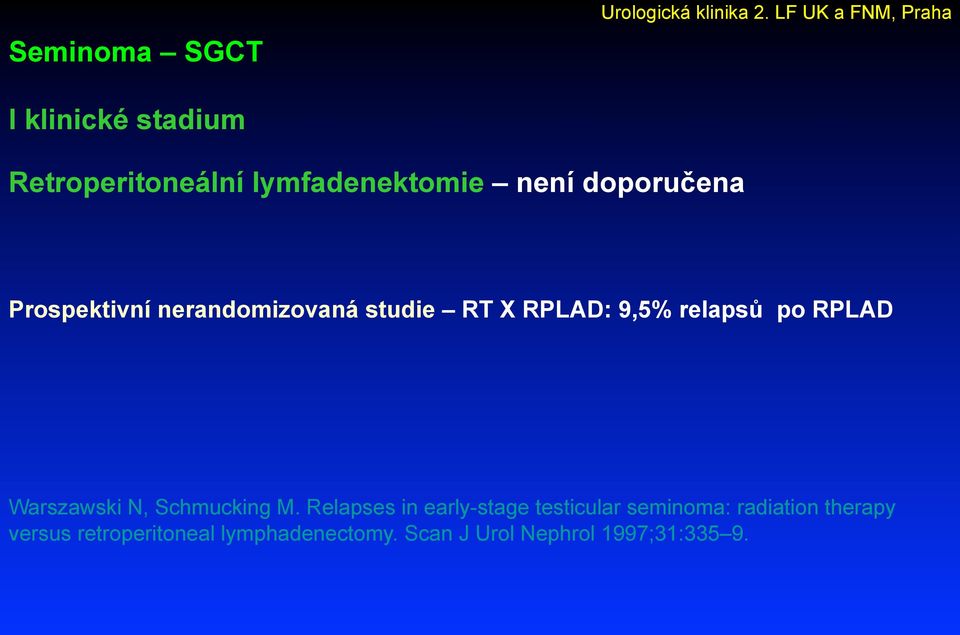 Urologická klinika 2. LF UK a FNM, Praha

Seminoma – SGCT

I klinické stadium

Retroperitoneální lymfadenektomie – není doporučena

Prospektivní nerandomizovaná studie – RT X RPLAD: 9,5% relapsů po RPLAD

Warszawski N, Schmucking M. Relapses in early-stage testicular seminoma: radiation therapy versus retroperitoneal lymphadenectomy. Scan J Urol Nephrol 1997;31:335–9.